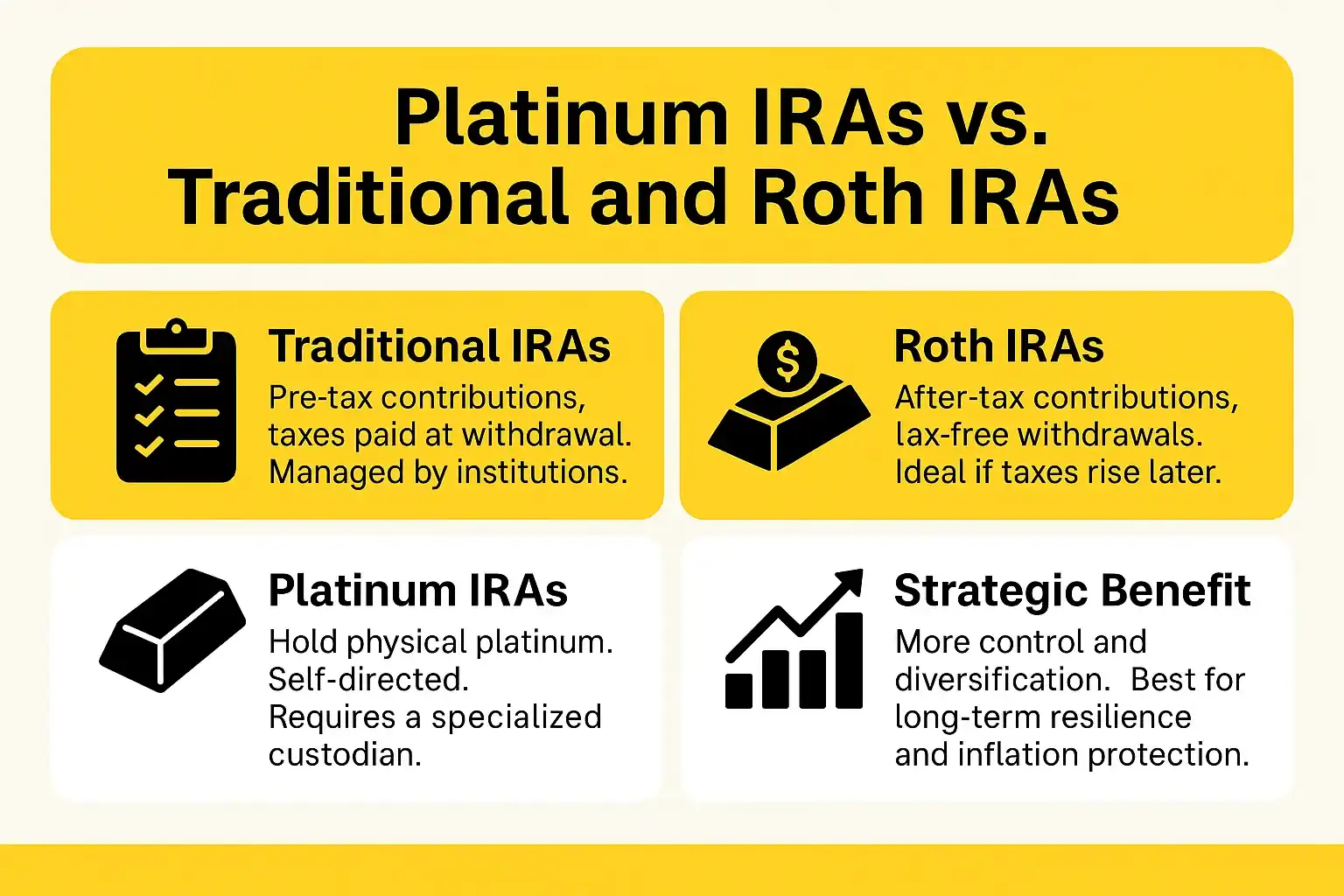 Platinum IRAs vs. Traditional and Roth IRAs

Traditional IRAs
Pre-tax contributions, taxes paid at withdrawal. Managed by institutions.

Roth IRAs
After-tax contributions, lax-free withdrawals. Ideal if taxes rise later.

Platinum IRAs
Hold physical platinum. Self-directed. Requires a specialized custodian.

Strategic Benefit
More control and diversification. Best for long-term resilience and inflation protection.